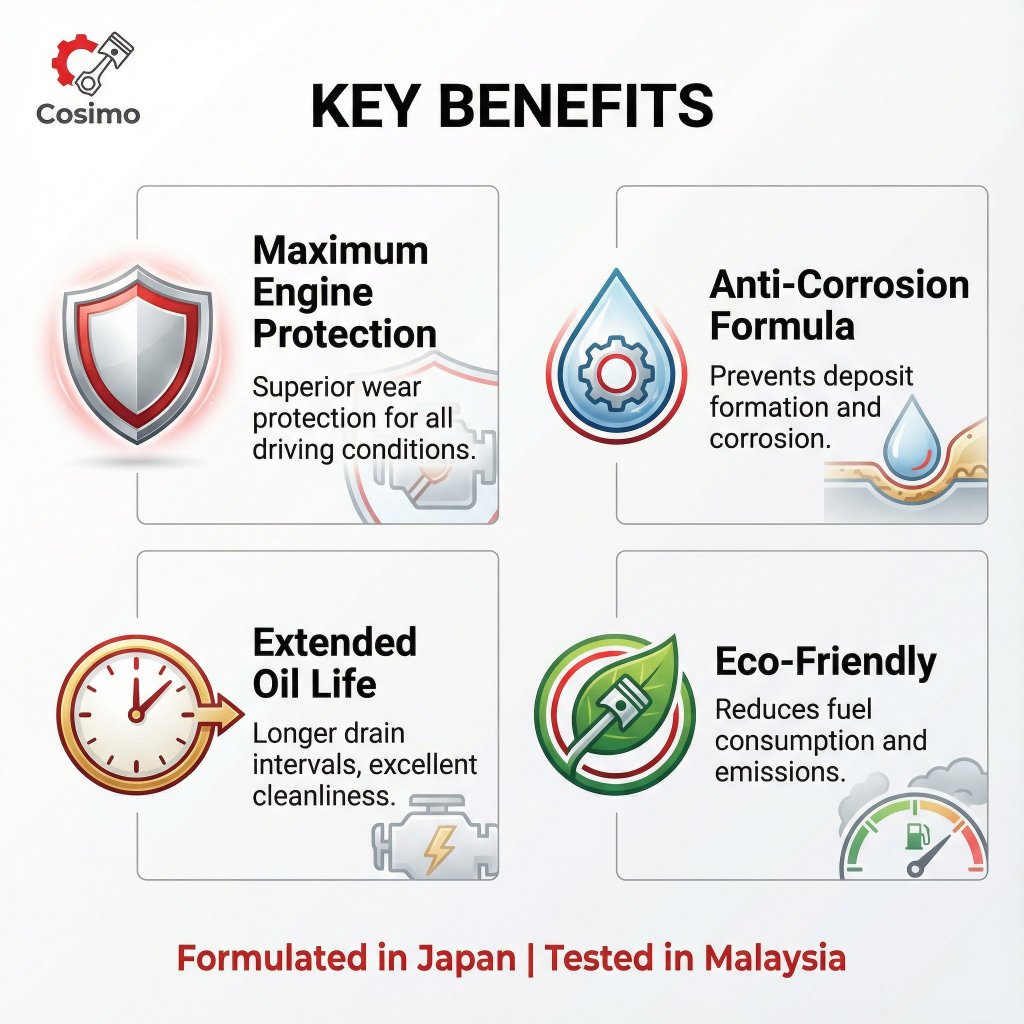 Cosimo

KEY BENEFITS

Maximum Engine Protection
Superior wear protection for all driving conditions.

Anti-Corrosion Formula
Prevents deposit formation and corrosion.

Extended Oil Life
Longer drain intervals, excellent cleanliness.

Eco-Friendly
Reduces fuel consumption and emissions.

Formulated in Japan | Tested in Malaysia